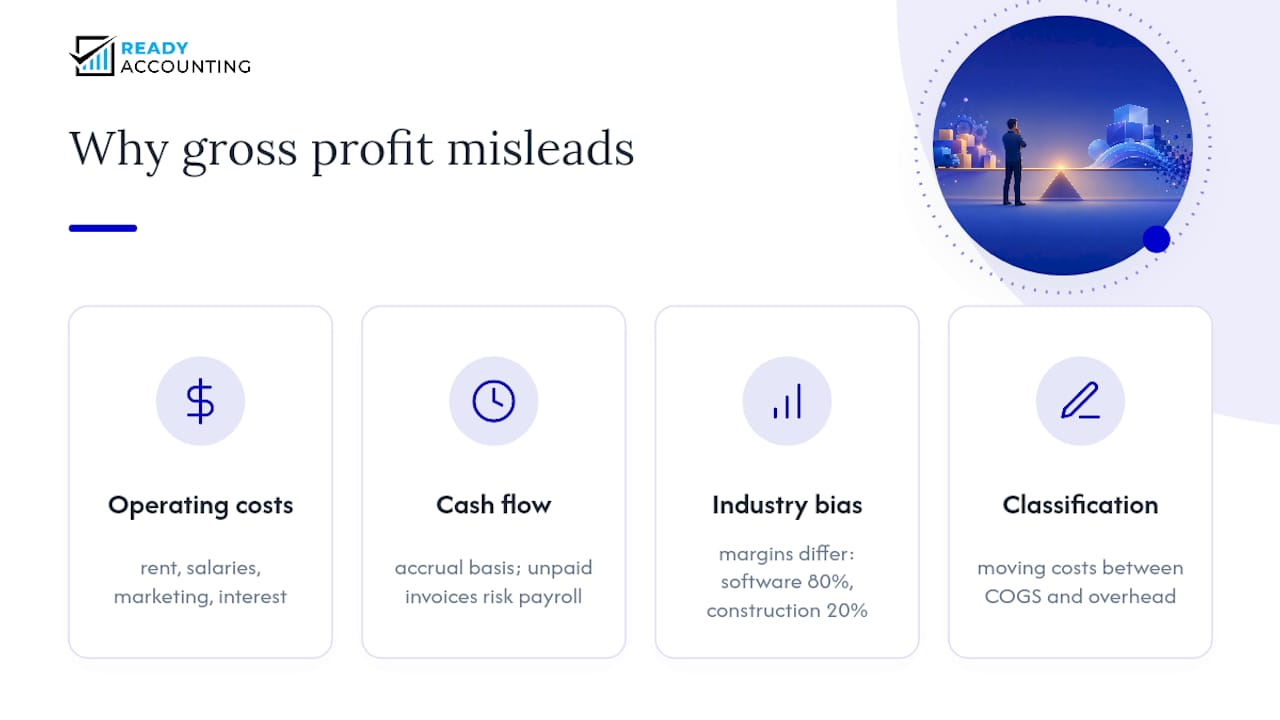 READY
ACCOUNTING

Why gross profit misleads

Operating costs

rent, salaries, marketing, interest

Cash flow

accrual basis; unpaid invoices risk payroll

Industry bias

margins differ: software 80%, construction 20%

Classification

moving costs between COGS and overhead